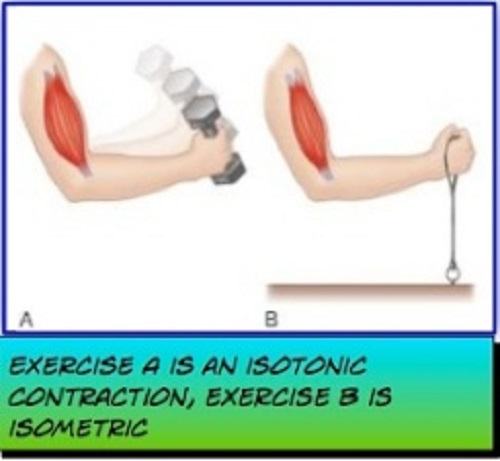 A

B

EXERCISE A IS AN ISOTONIC CONTRACTION, EXERCISE B IS ISOMETRIC